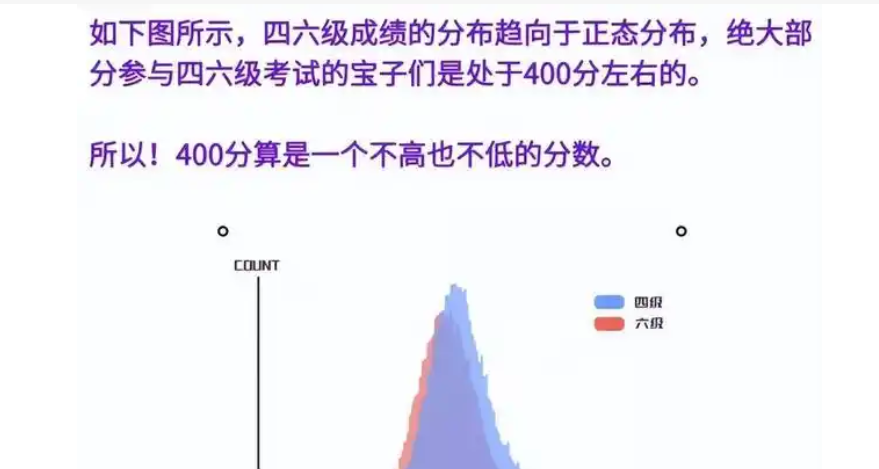 如下图所示，四六级成绩的分布趋向于正态分布，绝大部分参与四六级考试的宝子们是处于400分左右的。

所以！400分算是一个不高也不低的分数。

COUNT

四级
六级